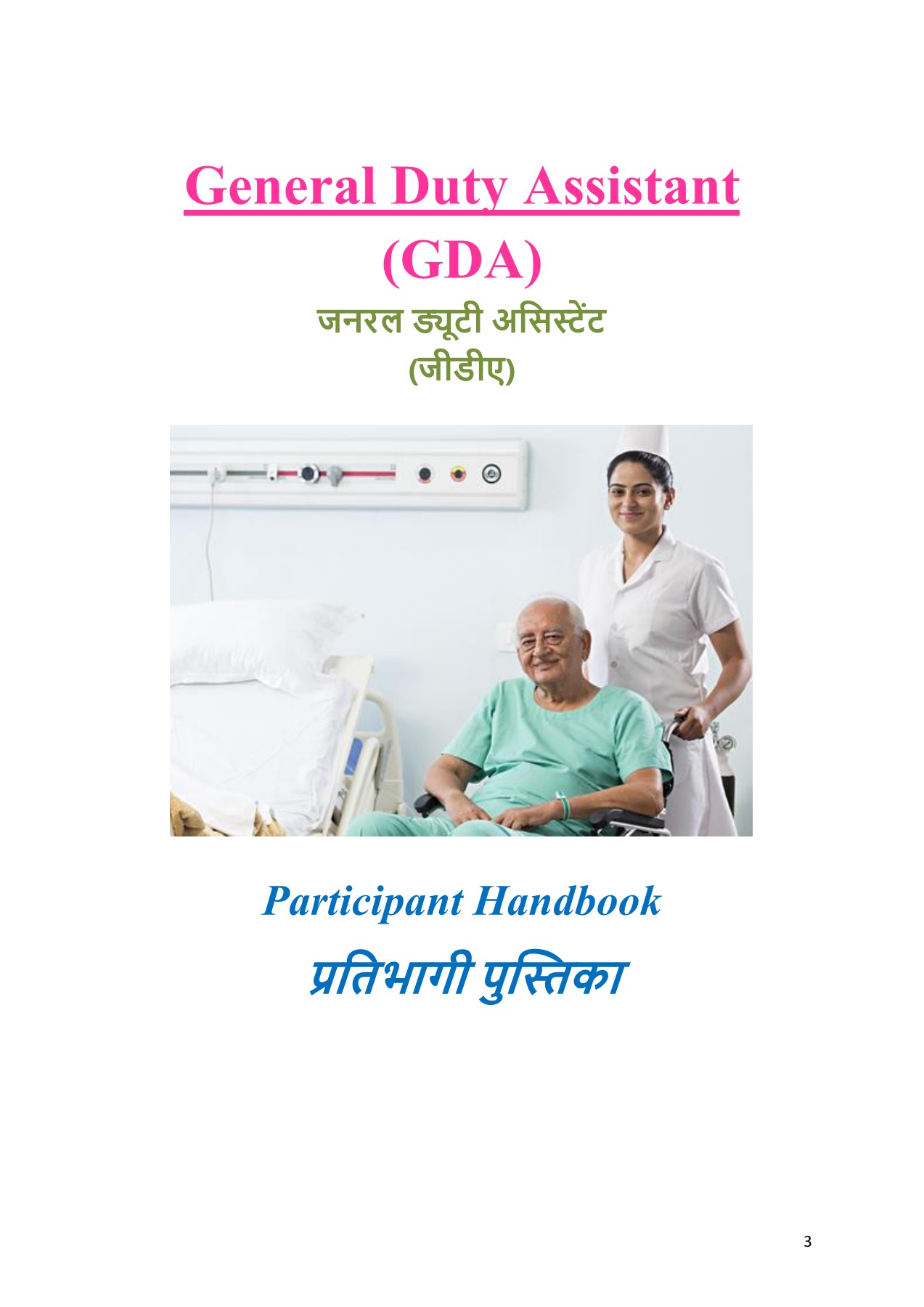 General Duty Assistant

(GDA)

जनरल ड्यूटी असिस्टेंट

(जीडीए)

Participant Handbook

प्रतिभागी पुस्तिका

3